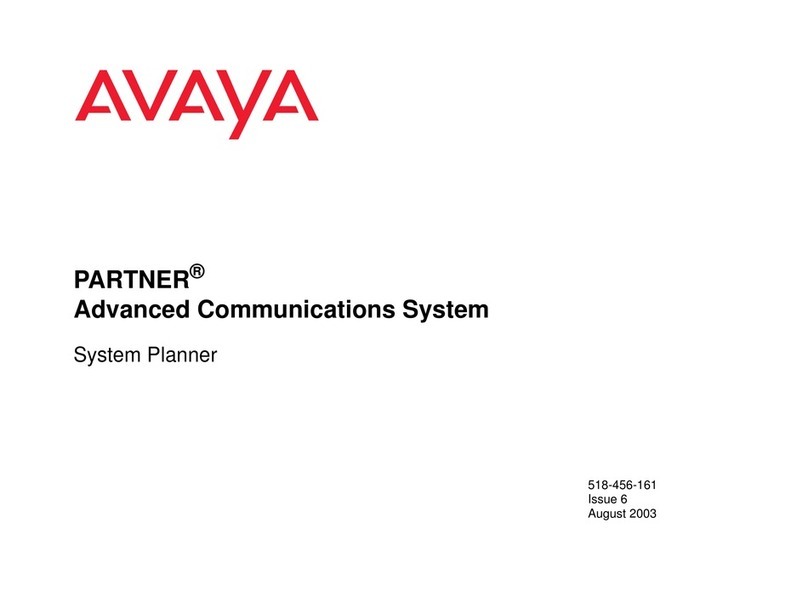 AVAYA

PARTNER®
Advanced Communications System

System Planner

518-456-161
Issue 6
August 2003